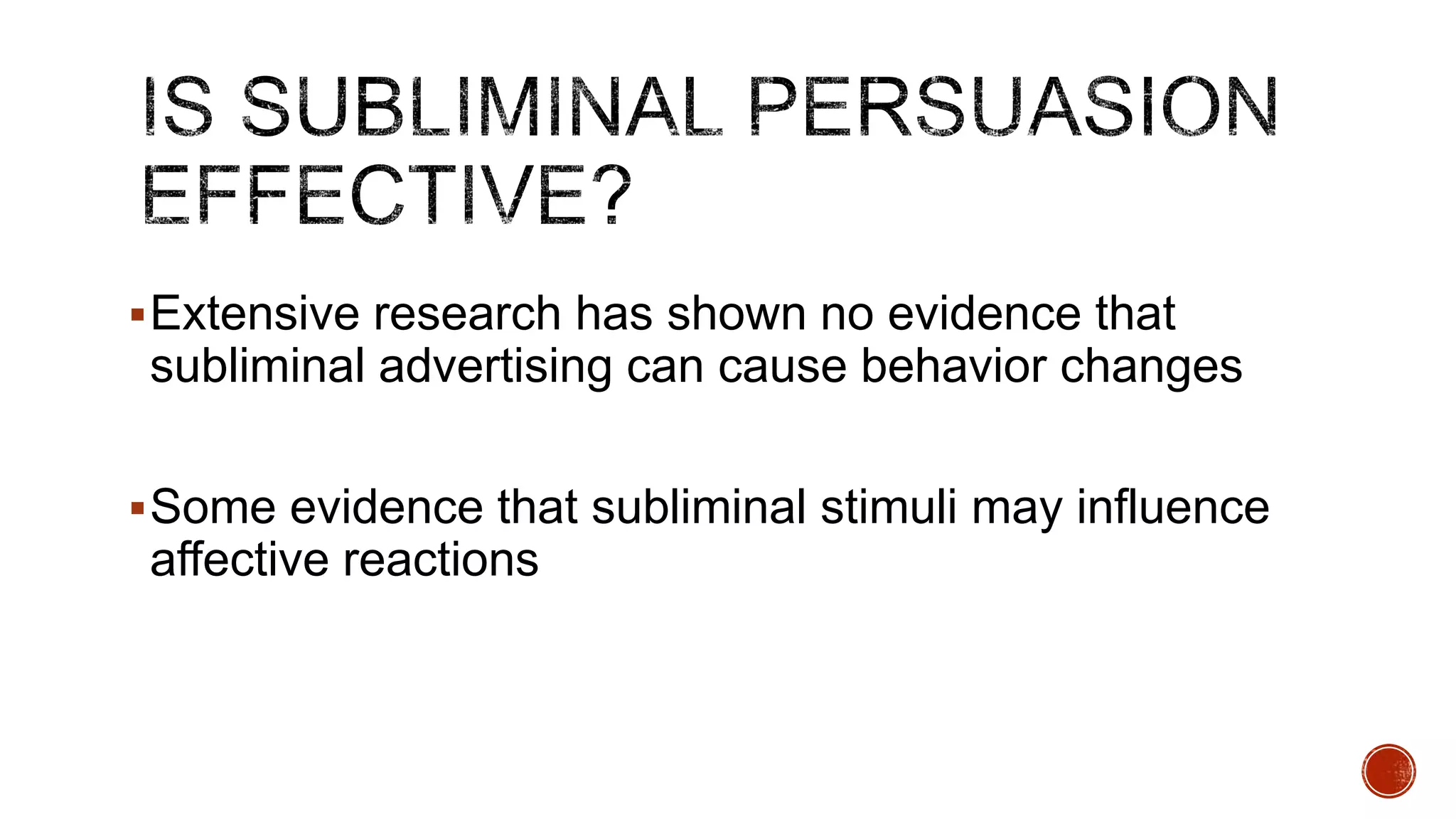 IS SUBLIMINAL PERSUASION EFFECTIVE?

▪ Extensive research has shown no evidence that subliminal advertising can cause behavior changes

▪ Some evidence that subliminal stimuli may influence affective reactions